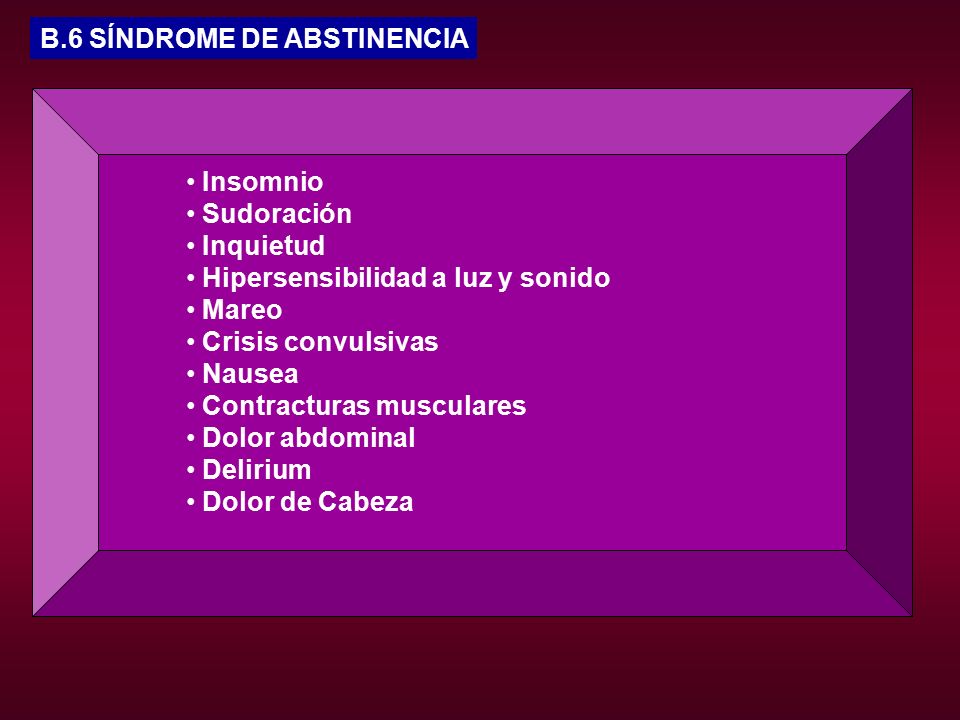 B.6 SÍNDROME DE ABSTINENCIA

• Insomnio
• Sudoración
• Inquietud
• Hipersensibilidad a luz y sonido
• Mareo
• Crisis convulsivas
• Nausea
• Contracturas musculares
• Dolor abdominal
• Delirium
• Dolor de Cabeza